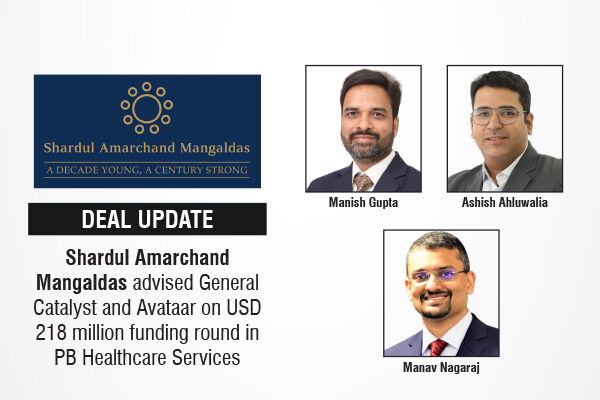 Shardul Amarchand Mangaldas
A DECADE YOUNG, A CENTURY STRONG

DEAL UPDATE

Shardul Amarchand Mangaldas advised General Catalyst and Avataar on USD 218 million funding round in PB Healthcare Services

Manish Gupta

Ashish Ahluwalia

Manav Nagaraj